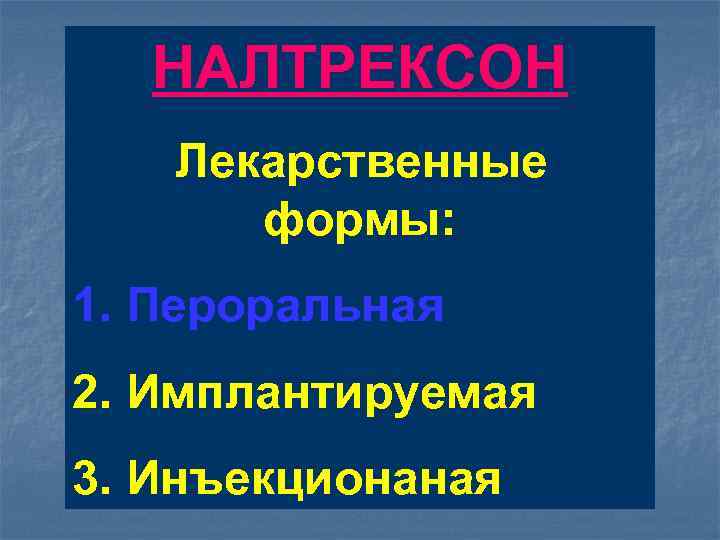 НАЛТРЕКСОН

Лекарственные формы:

1. Пероральная

2. Имплантируемая

3. Инъекционаная